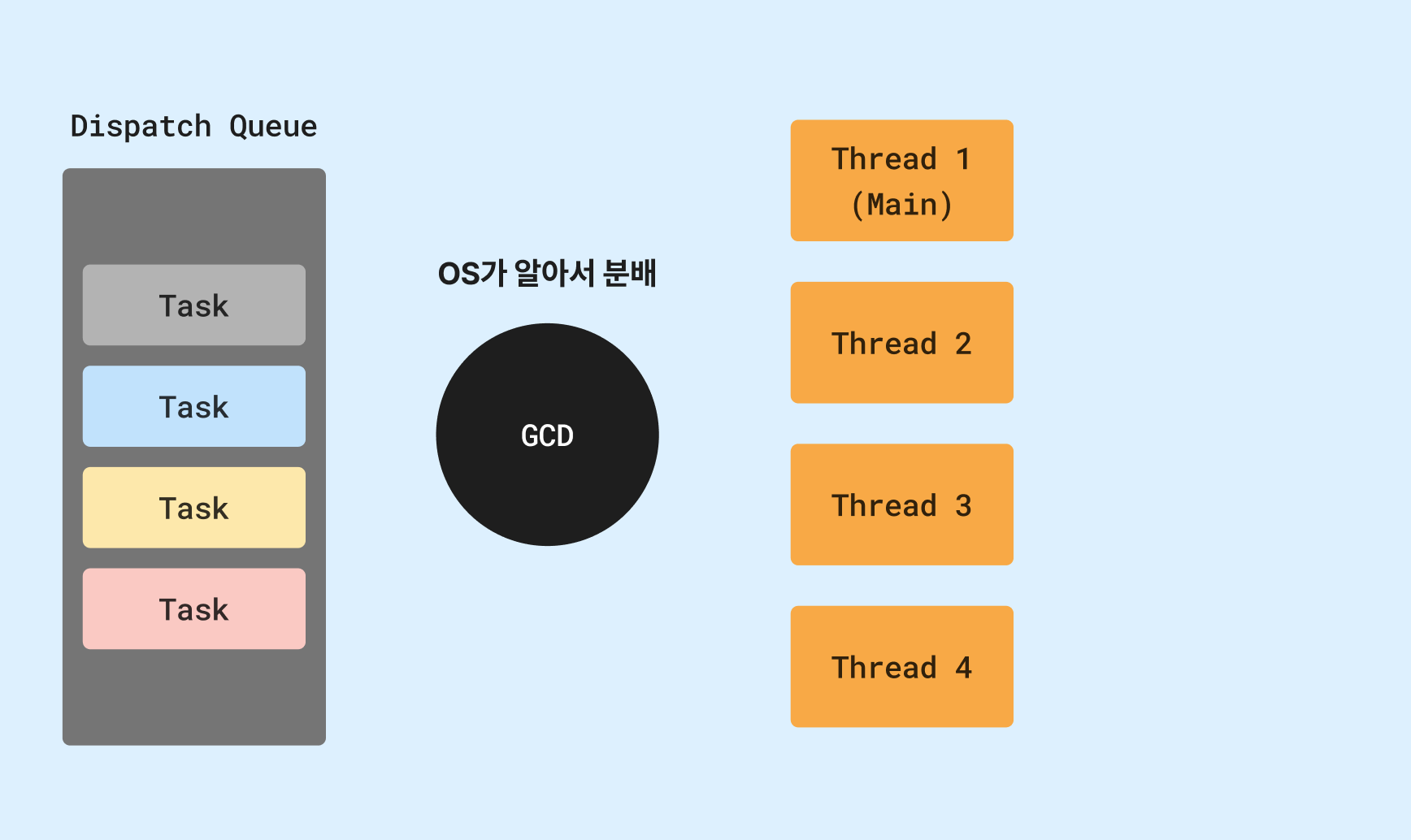 Dispatch Queue

Task

Task

Task

Task

OS가 알아서 분배

GCD

Thread 1 (Main)

Thread 2

Thread 3

Thread 4